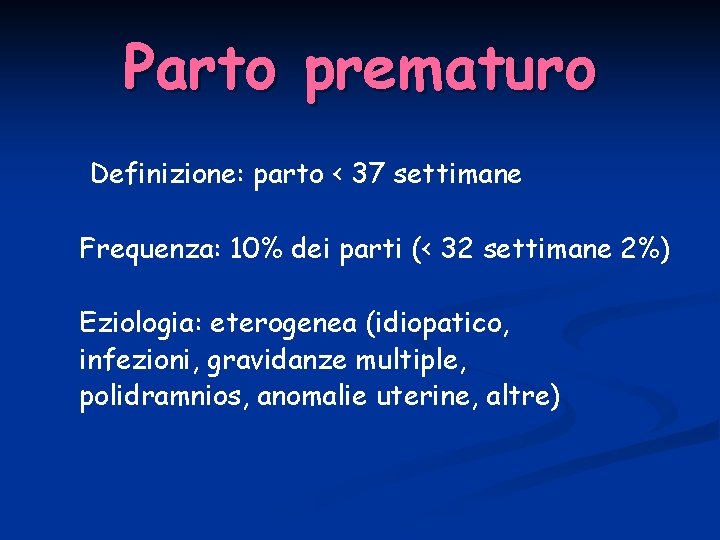 Parto prematuro

Definizione: parto < 37 settimane

Frequenza: 10% dei parti (< 32 settimane 2%)

Eziologia: eterogenea (idiopatico, infezioni, gravidanze multiple, polidramnios, anomalie uterine, altre)